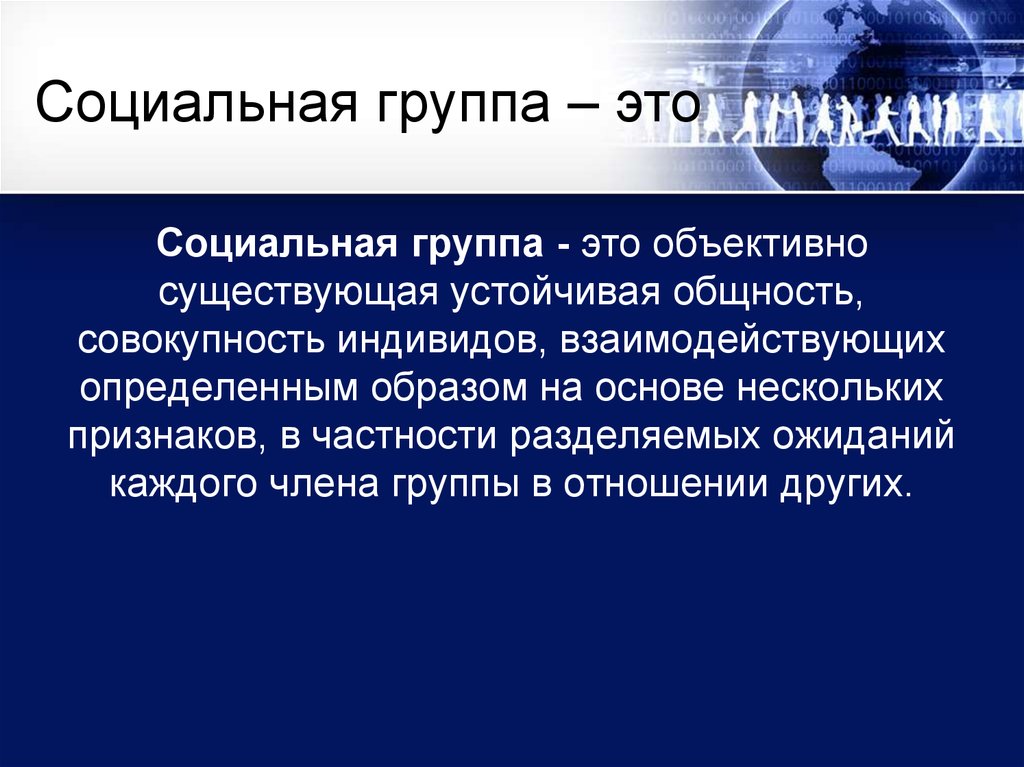 Социальная группа – это

Социальная группа - это объективно существующая устойчивая общность, совокупность индивидов, взаимодействующих определенным образом на основе нескольких признаков, в частности разделяемых ожиданий каждого члена группы в отношении других.